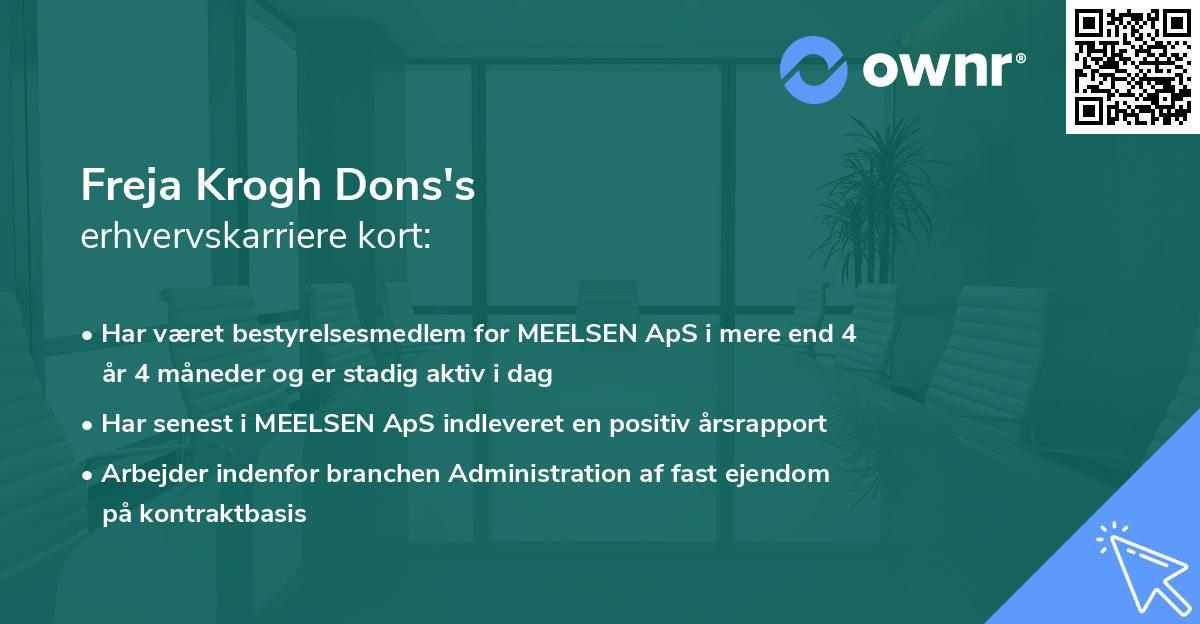 ownr®

Freja Krogh Dons's
erhvervskarriere kort:

• Har været bestyrelsesmedlem for MEELSEN ApS i mere end 4 år 4 måneder og er stadig aktiv i dag

• Har senest i MEELSEN ApS indleveret en positiv årsrapport

• Arbejder indenfor branchen Administration af fast ejendom på kontraktbasis